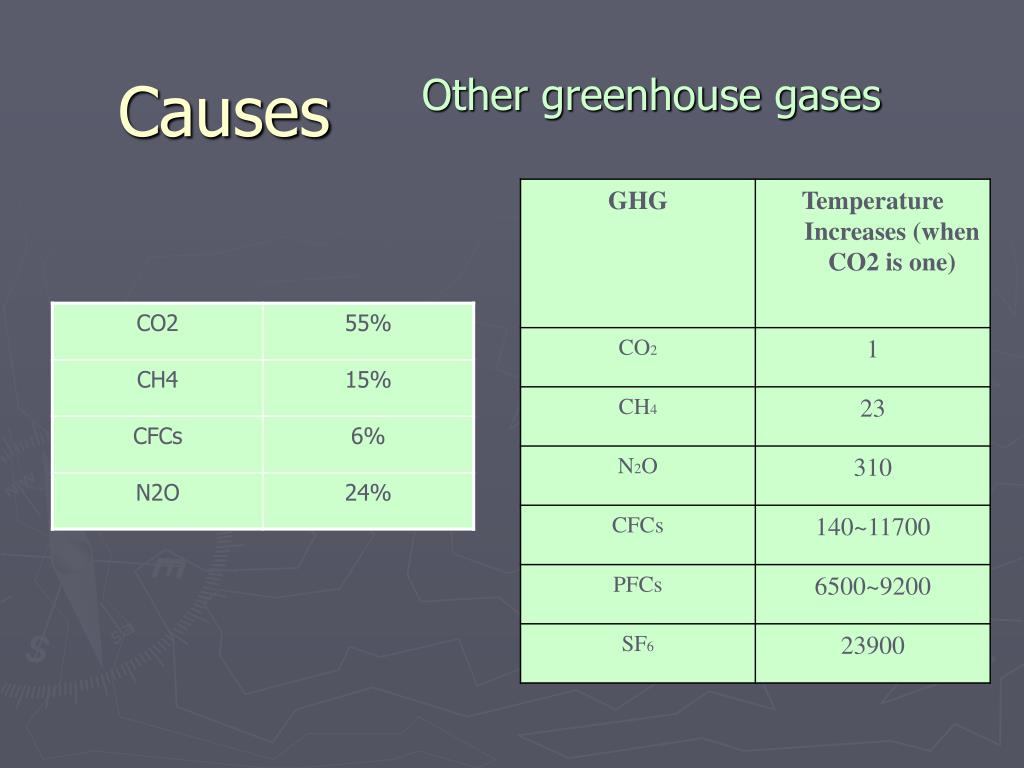 Causes

Other greenhouse gases

| CO2 | 55% |
|---|---|
| CH4 | 15% |
| CFCs | 6% |
| N2O | 24% |

| GHG | Temperature Increases (when CO2 is one) |
|---|---|
| $CO_2$ | 1 |
| $CH_4$ | 23 |
| $N_2O$ | 310 |
| CFCs | 140~11700 |
| PFCs | 6500~9200 |
| $SF_6$ | 23900 |